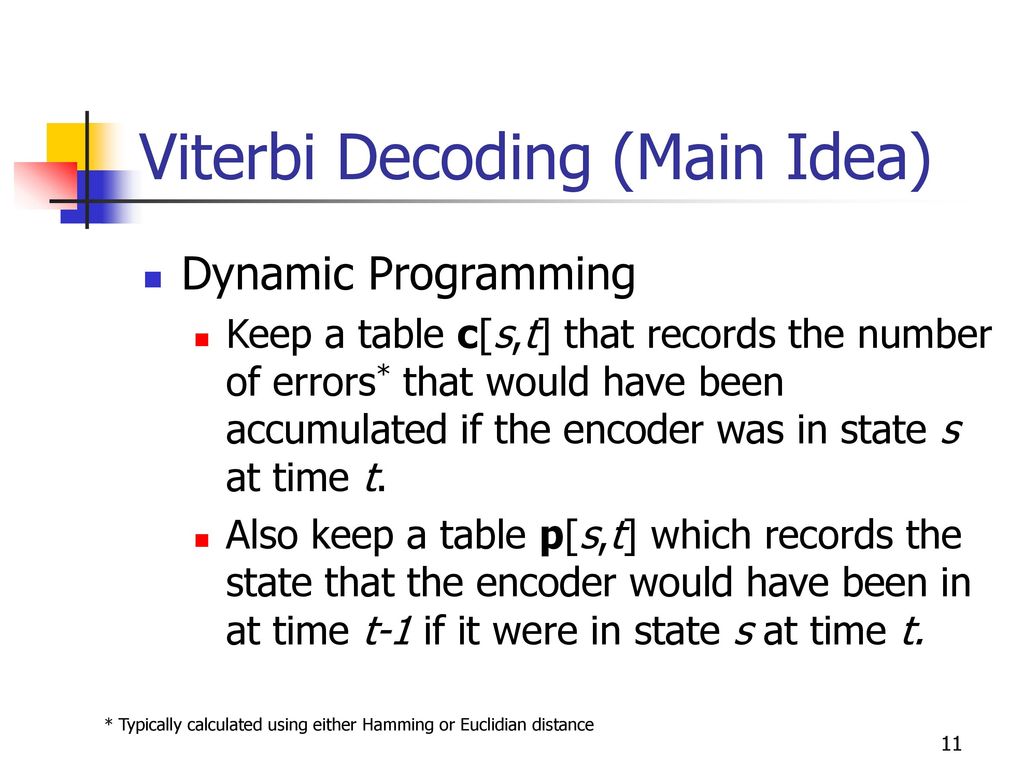 Viterbi Decoding (Main Idea)

Dynamic Programming

Keep a table c[s,t] that records the number of errors* that would have been accumulated if the encoder was in state s at time t.

Also keep a table p[s,t] which records the state that the encoder would have been in at time t-1 if it were in state s at time t.

* Typically calculated using either Hamming or Euclidian distance

11